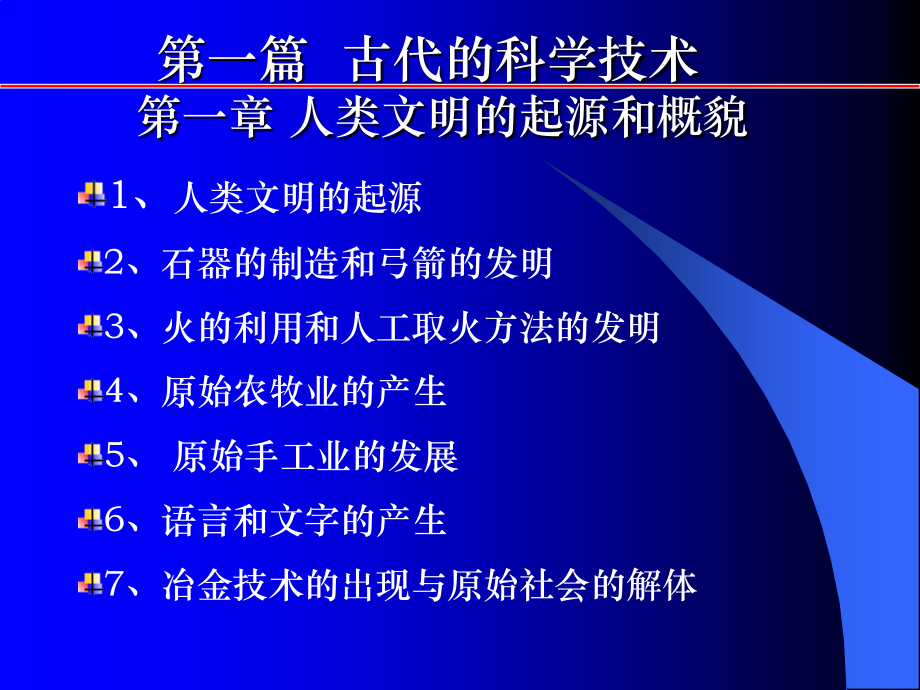 第一篇　古代的科学技术
第一章 人类文明的起源和概貌

1、 人类文明的起源

2、石器的制造和弓箭的发明

3、火的利用和人工取火方法的发明

4、原始农牧业的产生

5、 原始手工业的发展

6、语言和文字的产生

7、冶金技术的出现与原始社会的解体